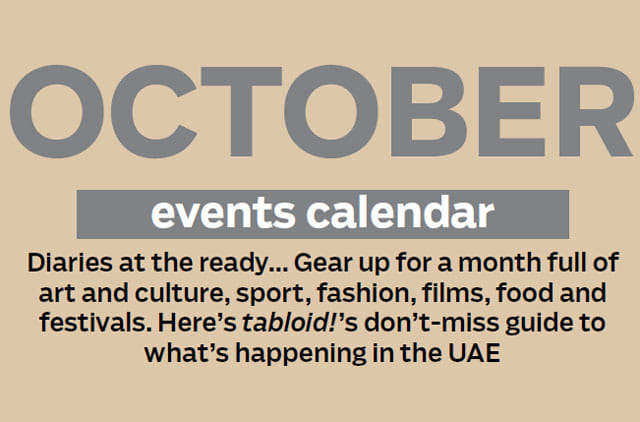 OCTOBER

events calendar

Diaries at the ready... Gear up for a month full of art and culture, sport, fashion, films, food and festivals. Here's tabloid!'s don't-miss guide to what's happening in the UAE